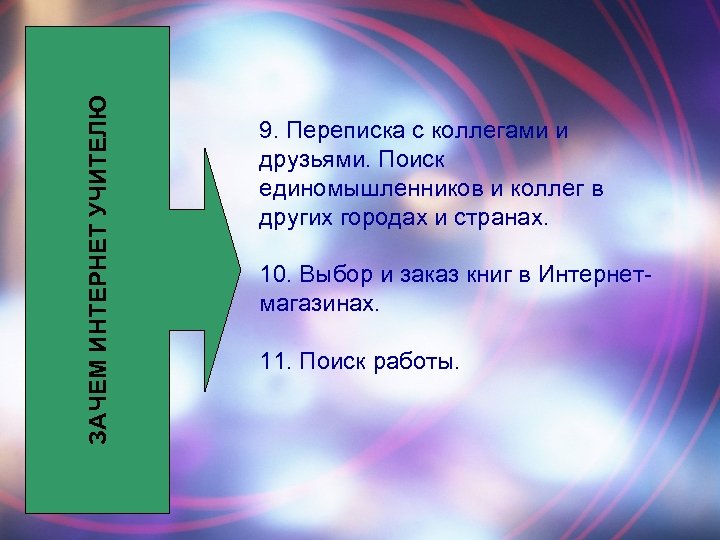 ЗАЧЕМ ИНТЕРНЕТ УЧИТЕЛЮ

9. Переписка с коллегами и друзьями. Поиск единомышленников и коллег в других городах и странах.

10. Выбор и заказ книг в Интернет-магазинах.

11. Поиск работы.